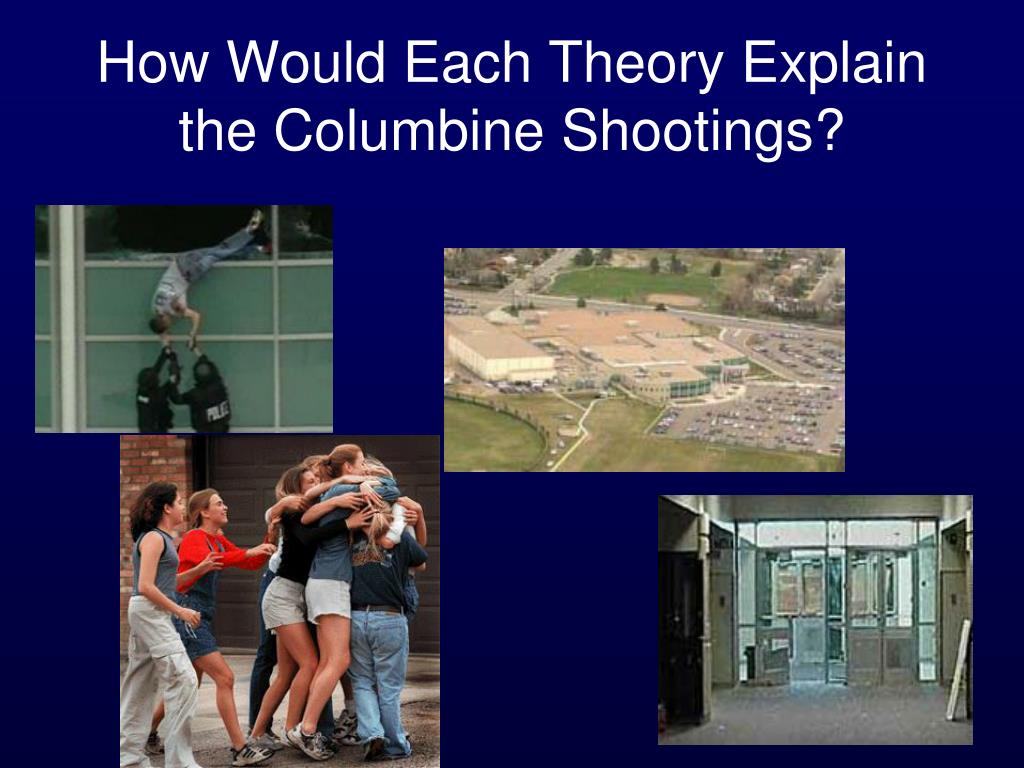 How Would Each Theory Explain the Columbine Shootings?

POLICE